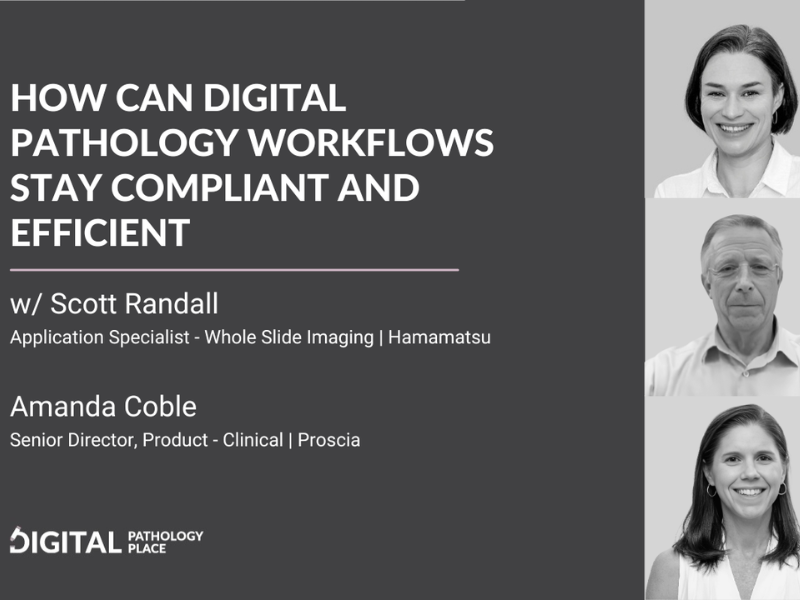 HOW CAN DIGITAL PATHOLOGY WORKFLOWS STAY COMPLIANT AND EFFICIENT

w/ Scott Randall

Application Specialist - Whole Slide Imaging | Hamamatsu

Amanda Coble

Senior Director, Product - Clinical | Proscia

DIGITAL PATHOLOGY PLACE